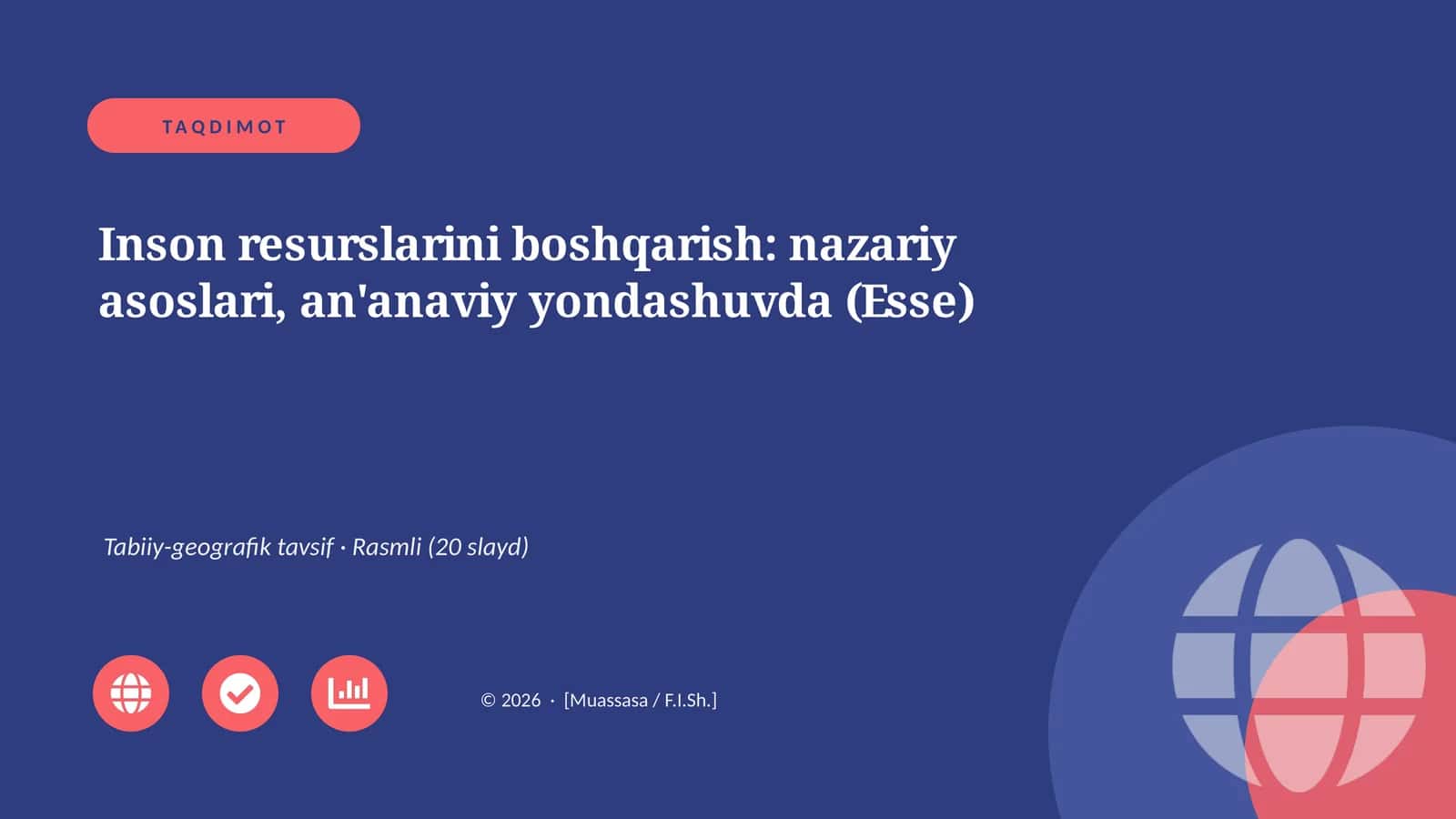 TAQDIMOT

Inson resurslarini boshqarish: nazariy asoslari, an'anaviy yondashuvda (Esse)

Tabiiy-geografik tavsif · Rasmli (20 slayd)

© 2026 · [Muassasa / F.I.Sh.]